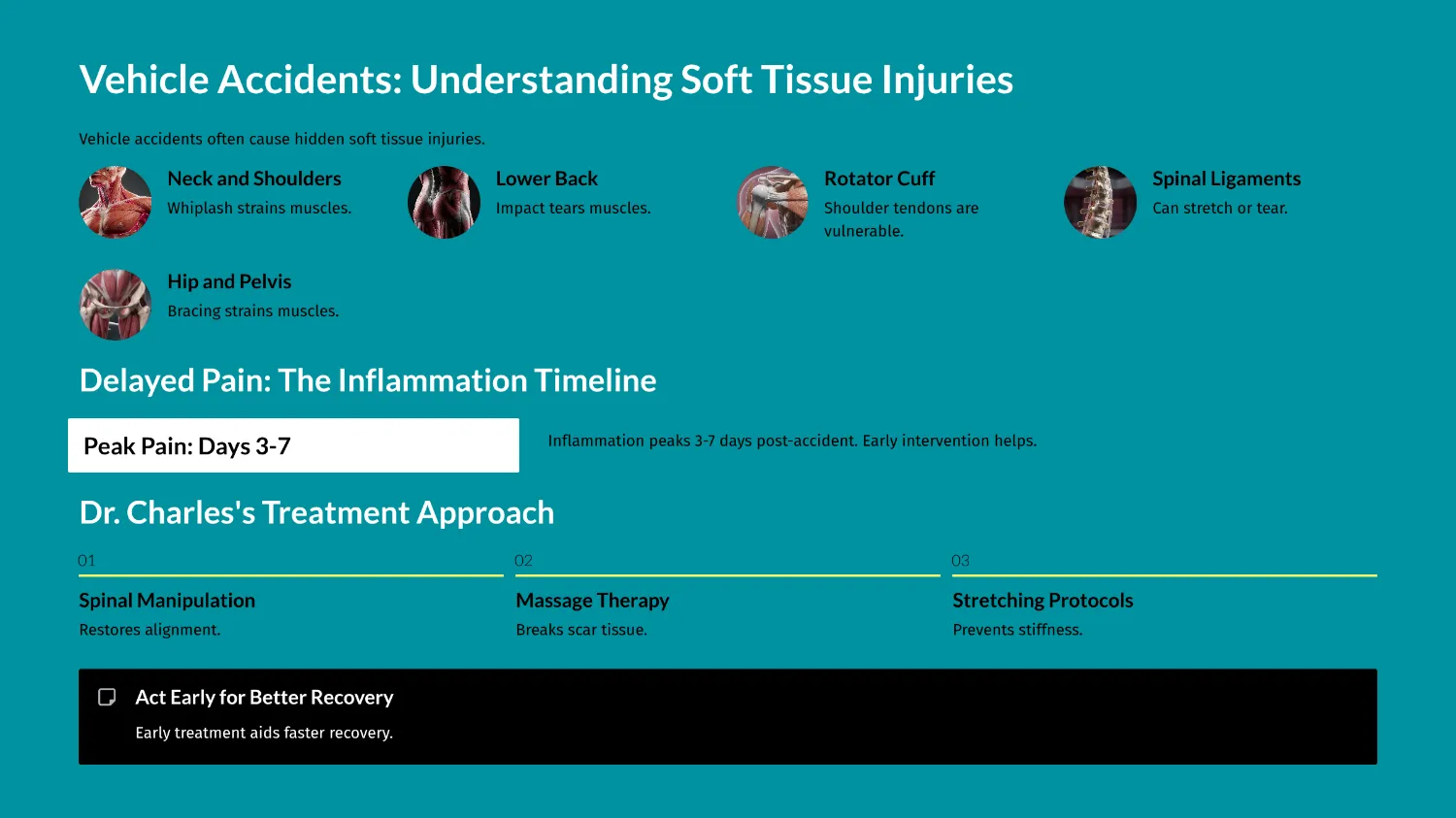 Vehicle Accidents: Understanding Soft Tissue Injuries

Vehicle accidents often cause hidden soft tissue injuries.

Neck and Shoulders
Whiplash strains muscles.

Lower Back
Impact tears muscles.

Rotator Cuff
Shoulder tendons are vulnerable.

Spinal Ligaments
Can stretch or tear.

Hip and Pelvis
Bracing strains muscles.

Delayed Pain: The Inflammation Timeline

Peak Pain: Days 3-7

Inflammation peaks 3-7 days post-accident. Early intervention helps.

Dr. Charles's Treatment Approach

01
Spinal Manipulation
Restores alignment.

02
Massage Therapy
Breaks scar tissue.

03
Stretching Protocols
Prevents stiffness.

Act Early for Better Recovery
Early treatment aids faster recovery.